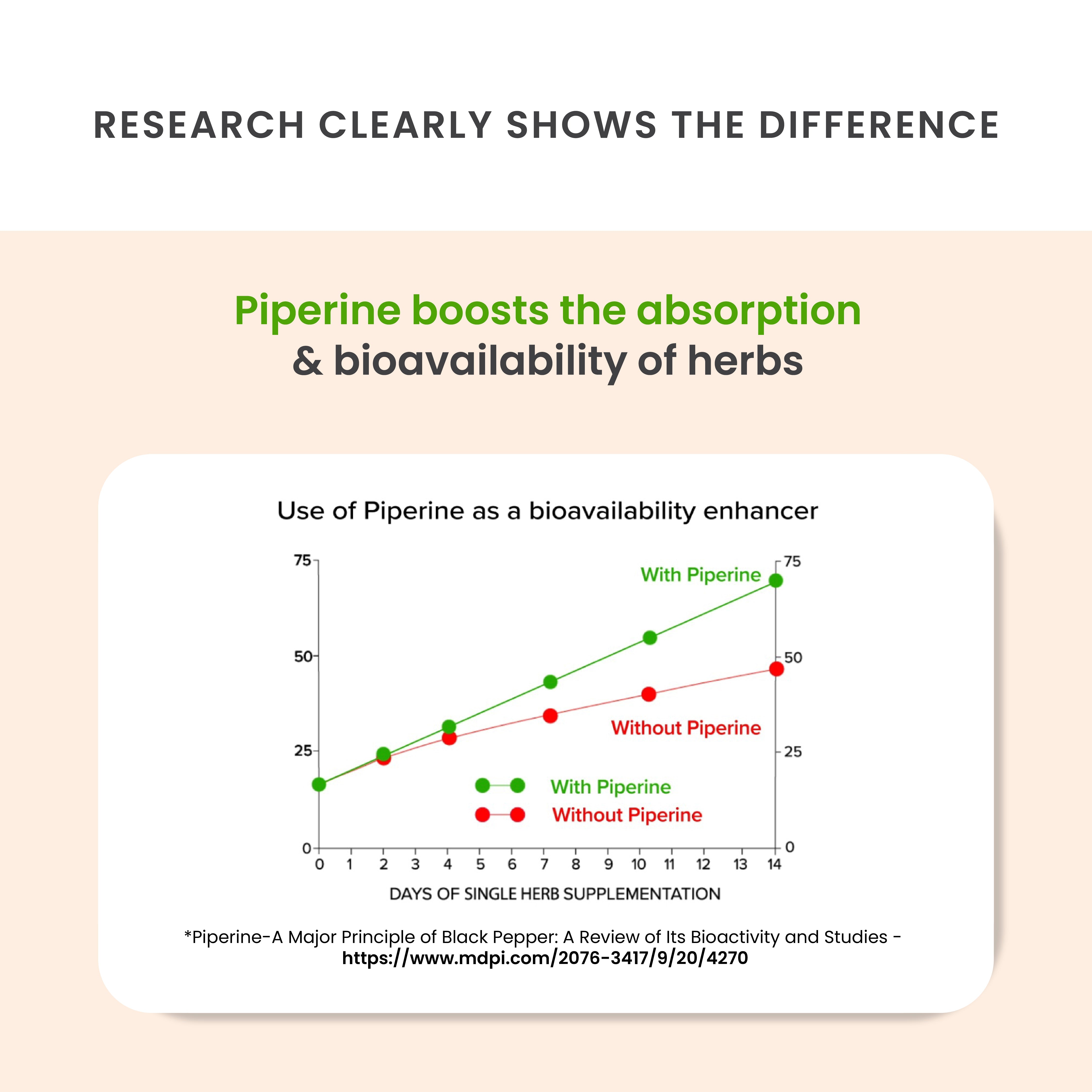 RESEARCH CLEARLY SHOWS THE DIFFERENCE

Piperine boosts the absorption & bioavailability of herbs

Use of Piperine as a bioavailability enhancer

75
50
25
0

75
50
25
0

With Piperine
Without Piperine

With Piperine
Without Piperine

0 1 2 3 4 5 6 7 8 9 10 11 12 13 14

DAYS OF SINGLE HERB SUPPLEMENTATION

*Piperine-A Major Principle of Black Pepper: A Review of Its Bioactivity and Studies - https://www.mdpi.com/2076-3417/9/20/4270